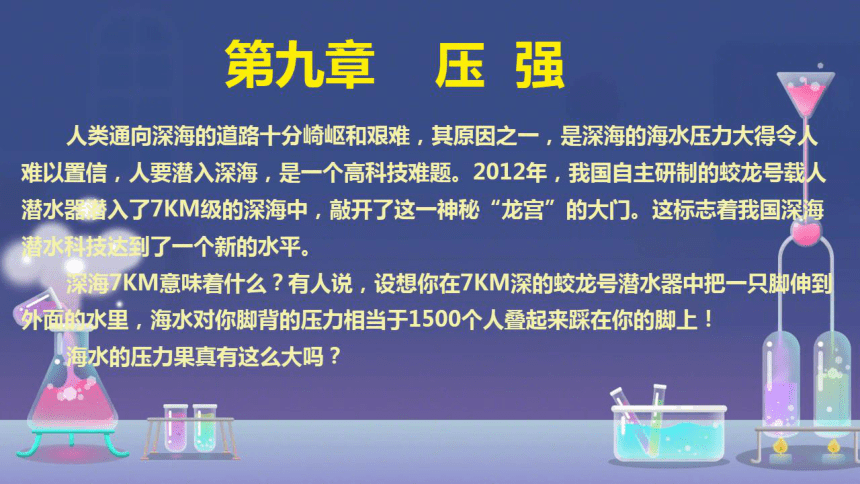 第九章　压 强

人类通向深海的道路十分崎岖和艰难，其原因之一，是深海的海水压力大得令人难以置信，人要潜入深海，是一个高科技难题。2012年，我国自主研制的蛟龙号载人潜水器潜入了7KM级的深海中，敲开了这一神秘“龙宫”的大门。这标志着我国深海潜水科技达到了一个新的水平。

深海7KM意味着什么？有人说，设想你在7KM深的蛟龙号潜水器中把一只脚伸到外面的水里，海水对你脚背的压力相当于1500个人叠起来踩在你的脚上！

海水的压力果真有这么大吗？